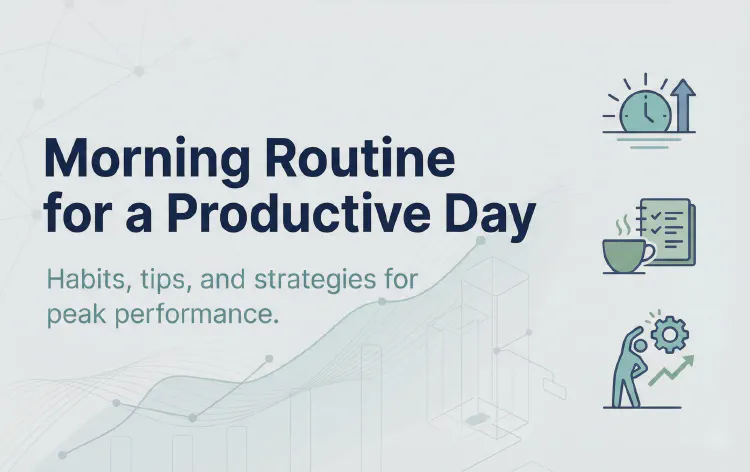 Morning Routine for a Productive Day

Habits, tips, and strategies for peak performance.